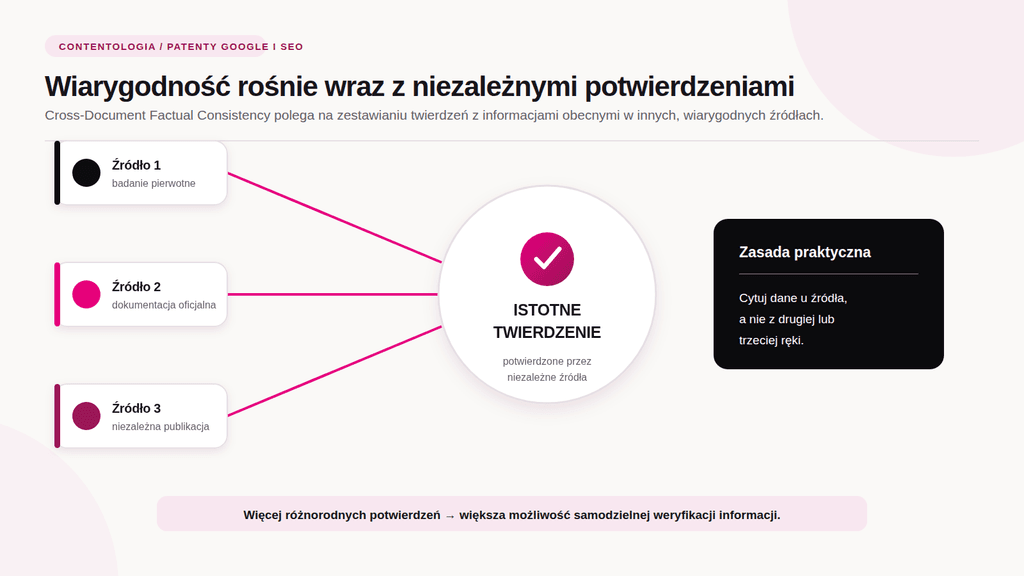 CONTENTOLOGIA / PATENTY GOOGLE I SEO

Wiarygodność rośnie wraz z niezależnymi potwierdzeniami

Cross-Document Factual Consistency polega na zestawianiu twierdzeń z informacjami obecnymi w innych, wiarygodnych źródłach.

Źródło 1
badanie pierwotne

Źródło 2
dokumentacja oficjalna

Źródło 3
niezależna publikacja

ISTOTNE TWIERDZENIE
potwierdzone przez niezależne źródła

Zasada praktyczna

Cytuj dane u źródła, a nie z drugiej lub trzeciej ręki.

Więcej różnorodnych potwierdzeń → większa możliwość samodzielnej weryfikacji informacji.